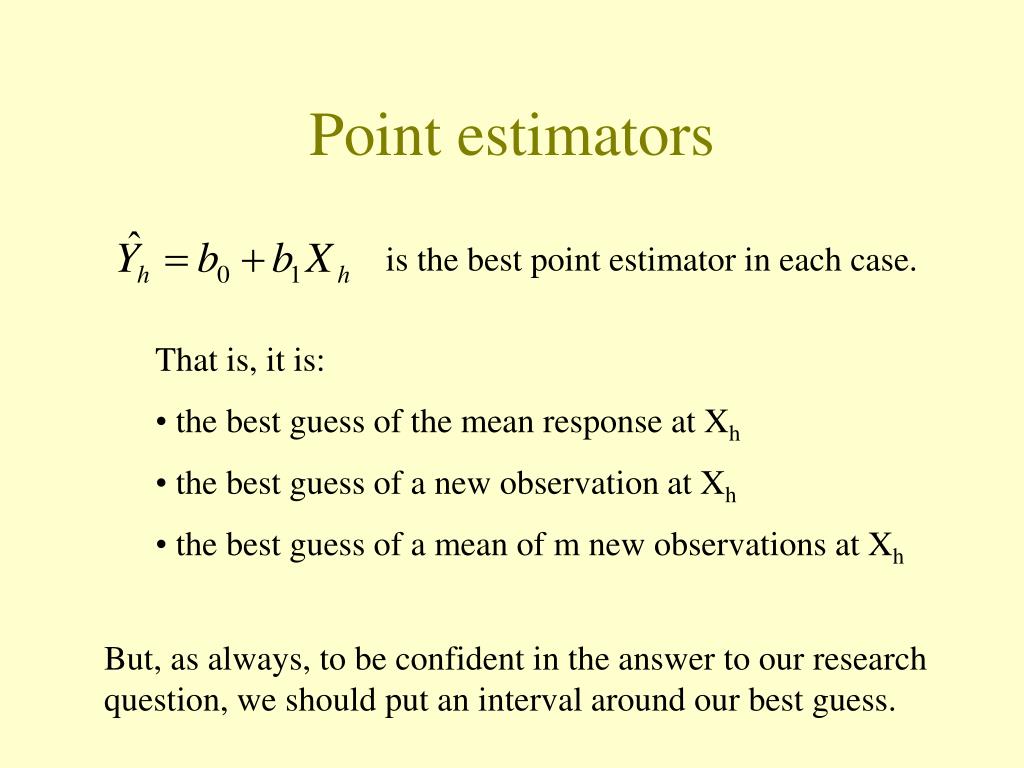 Point estimators

$\hat{Y}_h = b_0 + b_1 X_h$ is the best point estimator in each case.

That is, it is:

• the best guess of the mean response at $X_h$

• the best guess of a new observation at $X_h$

• the best guess of a mean of m new observations at $X_h$

But, as always, to be confident in the answer to our research question, we should put an interval around our best guess.